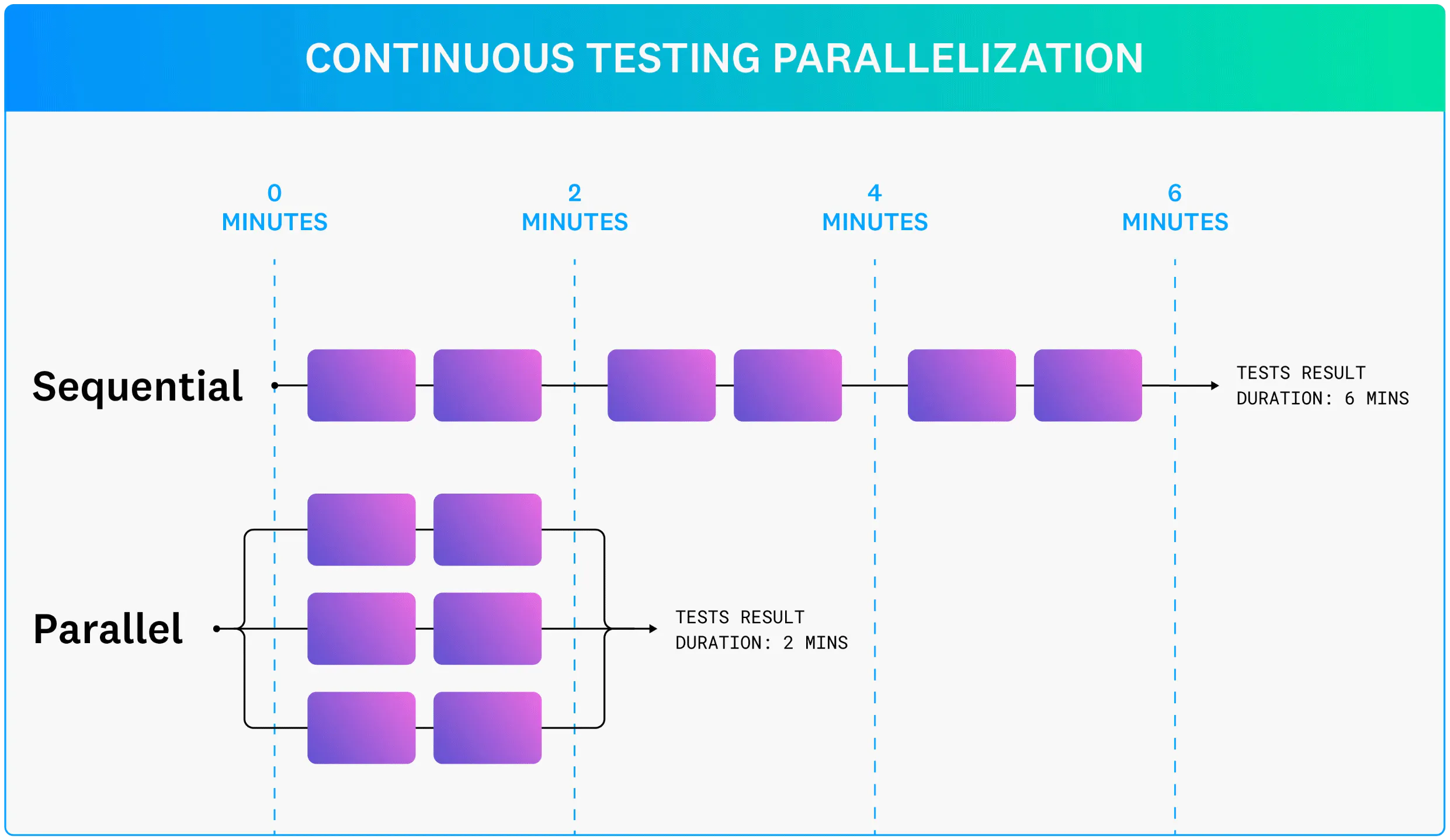 CONTINUOUS TESTING PARALLELIZATION

0 MINUTES

2 MINUTES

4 MINUTES

6 MINUTES

Sequential

TESTS RESULT DURATION: 6 MINS

Parallel

TESTS RESULT DURATION: 2 MINS